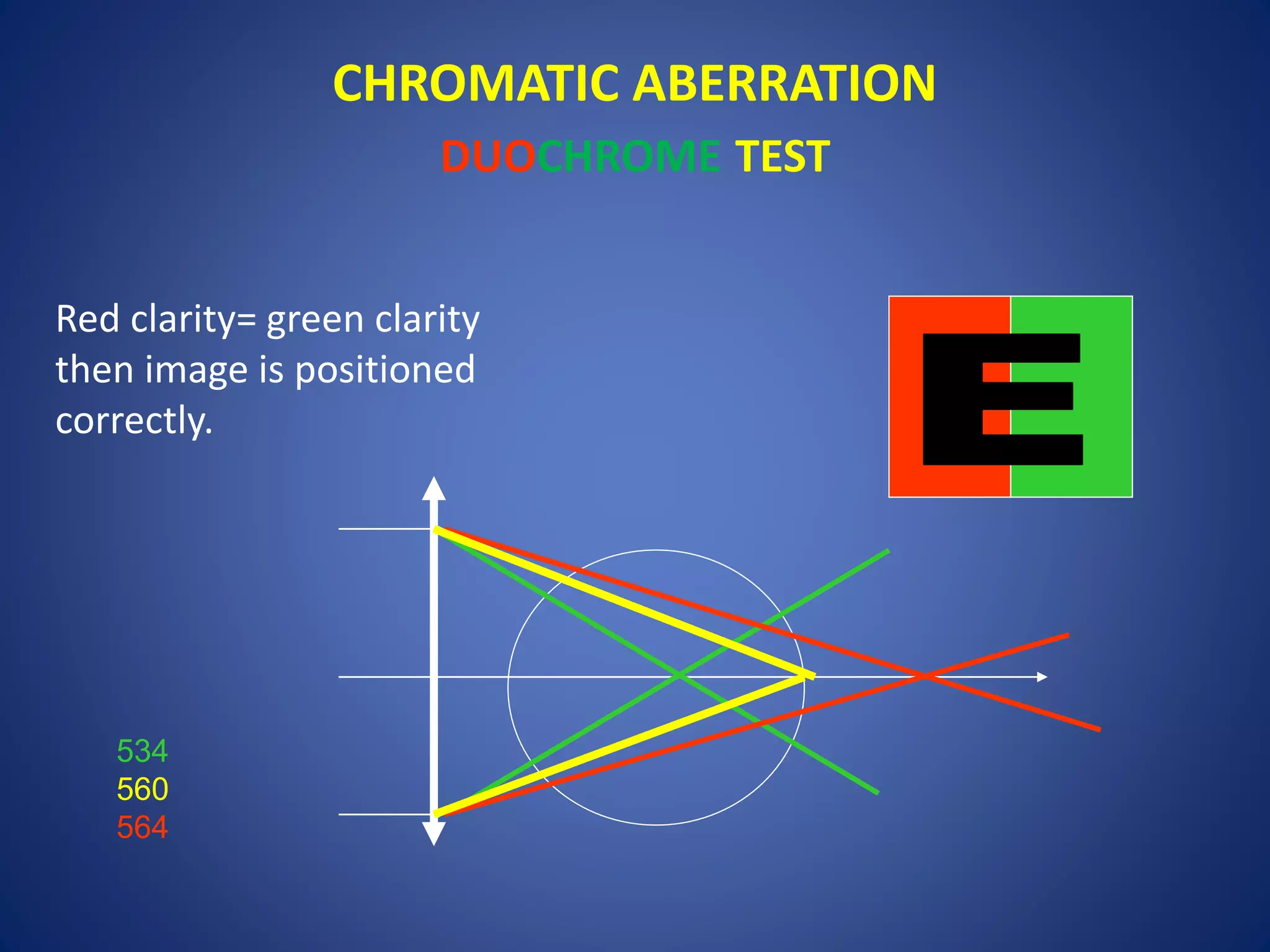 CHROMATIC ABERRATION
DUOCHROME TEST

Red clarity= green clarity then image is positioned correctly.

E

534
560
564